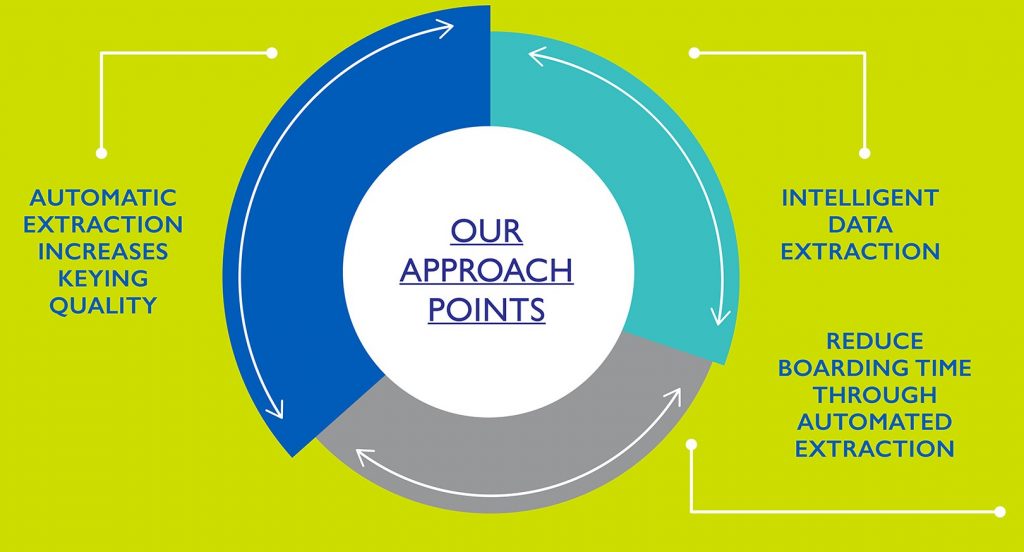 AUTOMATIC EXTRACTION INCREASES KEYING QUALITY

OUR APPROACH POINTS

INTELLIGENT DATA EXTRACTION

REDUCE BOARDING TIME THROUGH AUTOMATED EXTRACTION